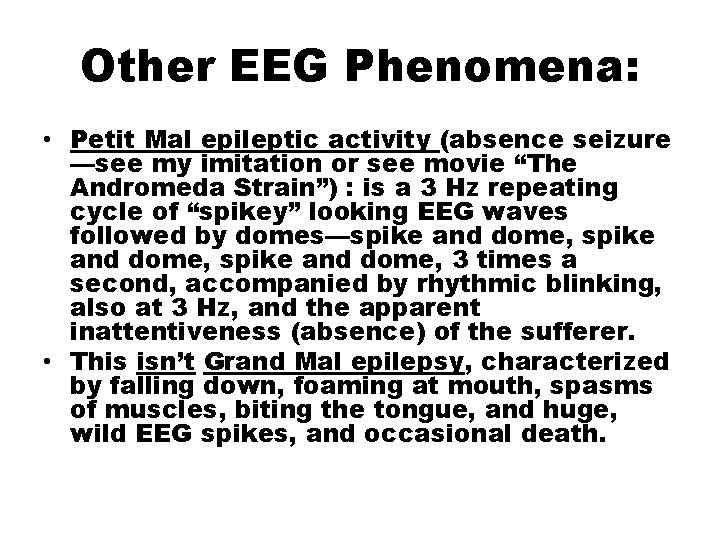 Other EEG Phenomena:

• Petit Mal epileptic activity (absence seizure—see my imitation or see movie “The Andromeda Strain”) : is a 3 Hz repeating cycle of “spikey” looking EEG waves followed by domes—spike and dome, spike and dome, spike and dome, 3 times a second, accompanied by rhythmic blinking, also at 3 Hz, and the apparent inattentiveness (absence) of the sufferer.

• This isn’t Grand Mal epilepsy, characterized by falling down, foaming at mouth, spasms of muscles, biting the tongue, and huge, wild EEG spikes, and occasional death.